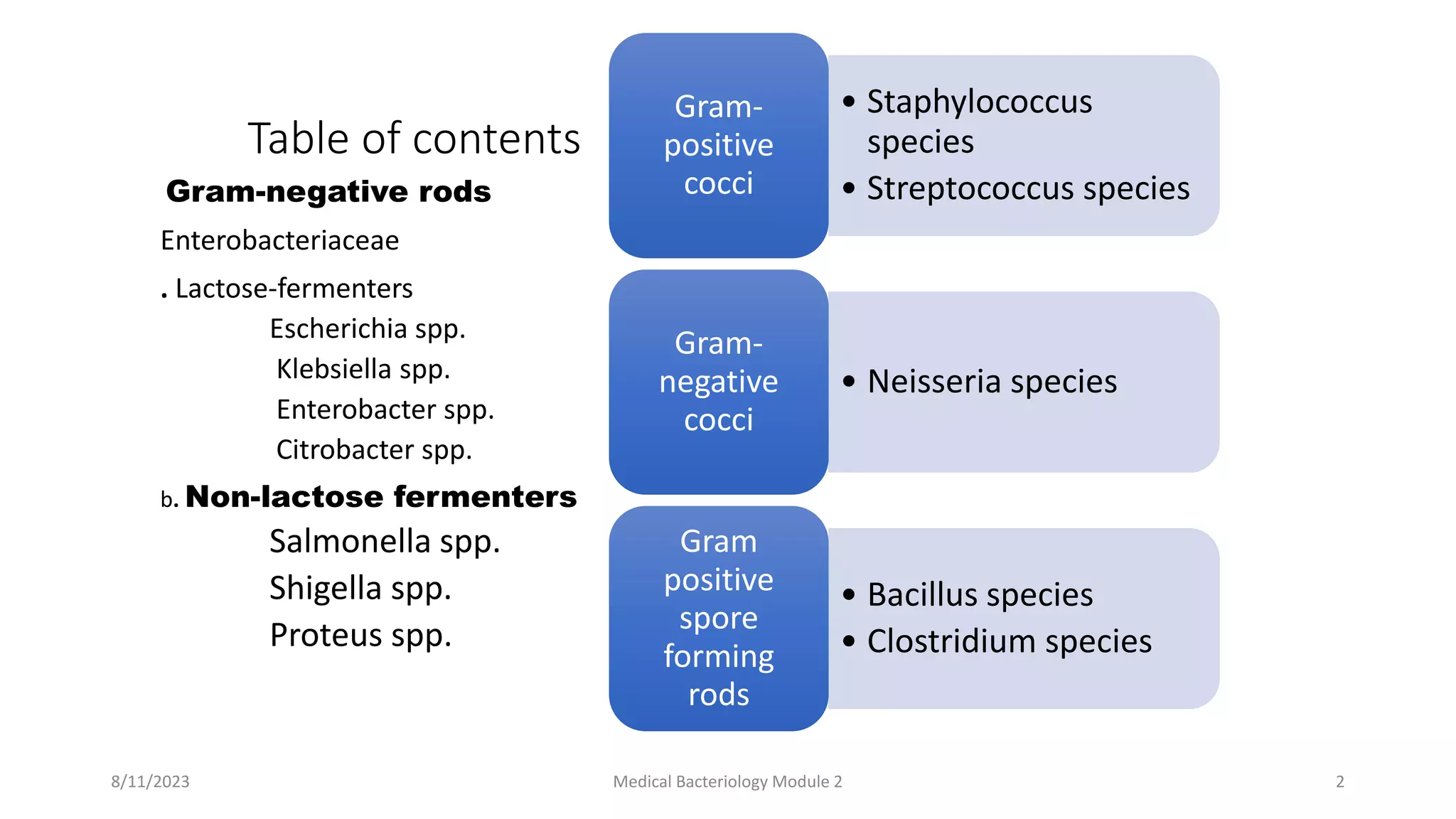 Table of contents

Gram-negative rods

Enterobacteriaceae

. Lactose-fermenters

Escherichia spp.

Klebsiella spp.

Enterobacter spp.

Citrobacter spp.

b. Non-lactose fermenters

Salmonella spp.

Shigella spp.

Proteus spp.

Gram-positive cocci

• Staphylococcus species
• Streptococcus species

Gram-negative cocci

• Neisseria species

Gram positive spore forming rods

• Bacillus species
• Clostridium species

8/11/2023

Medical Bacteriology Module 2

2